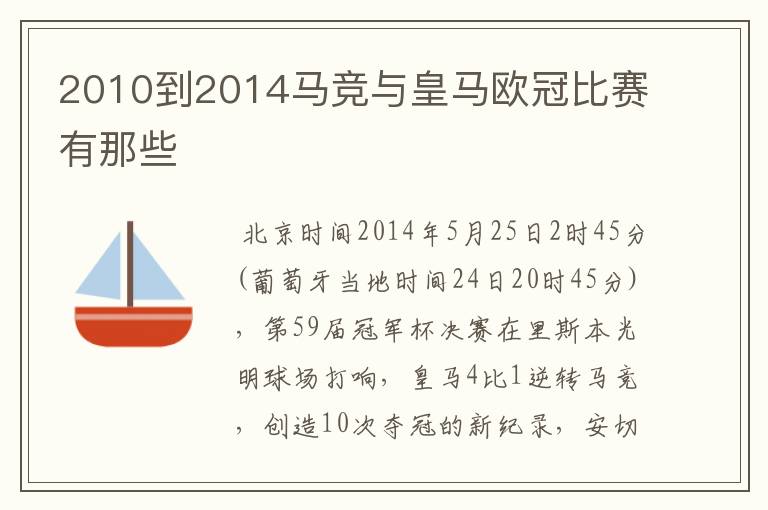 2010到2014马竞与皇马欧冠比赛有那些

北京时间2014年5月25日2时45分(葡萄牙当地时间24日20时45分)，第59届冠军杯决赛在里斯本光明球场打响，皇马4比1逆转马竞，创造10次夺冠的新纪录，安切